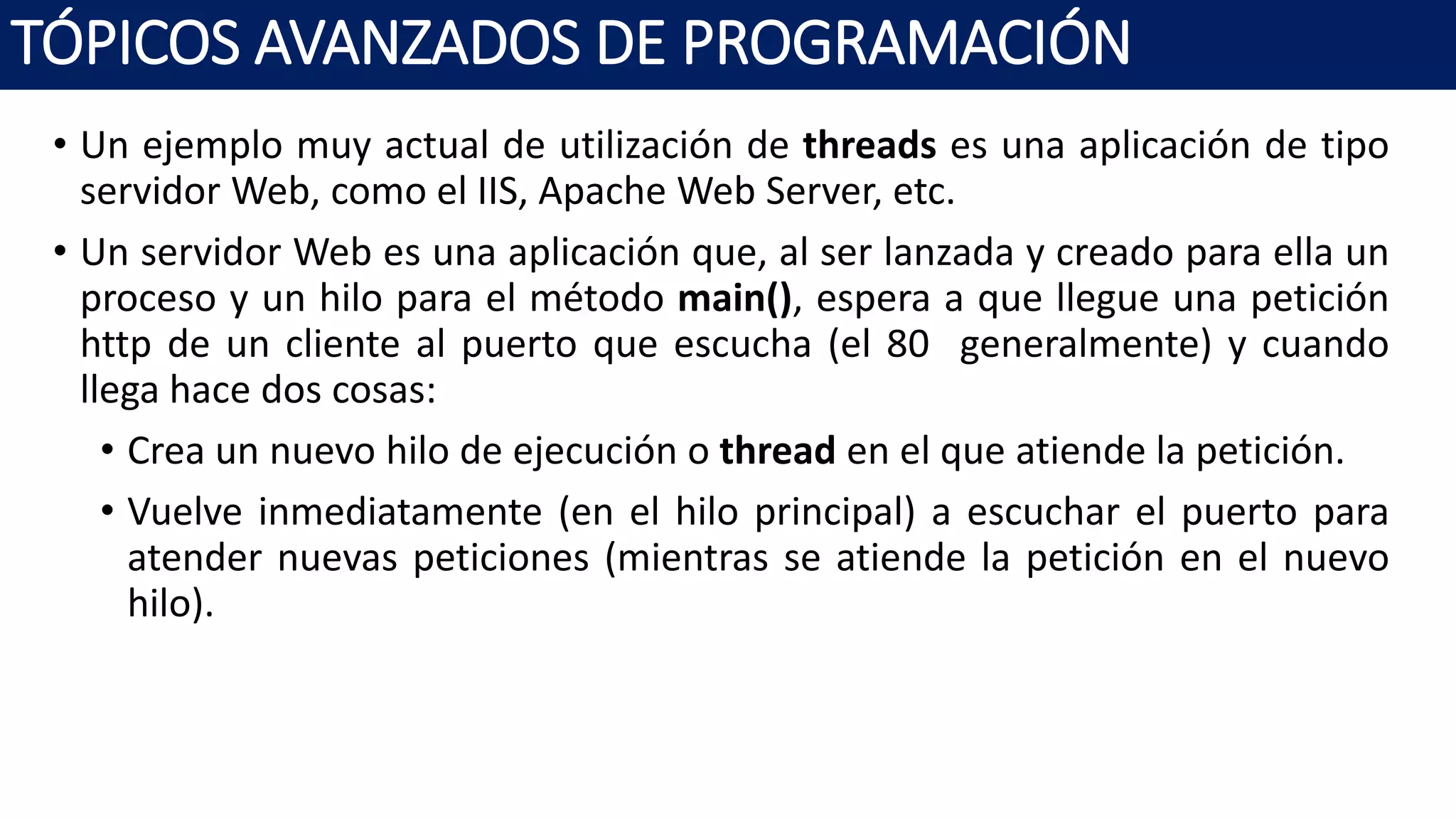 TÓPICOS AVANZADOS DE PROGRAMACIÓN

• Un ejemplo muy actual de utilización de threads es una aplicación de tipo servidor Web, como el IIS, Apache Web Server, etc.

• Un servidor Web es una aplicación que, al ser lanzada y creado para ella un proceso y un hilo para el método main(), espera a que llegue una petición http de un cliente al puerto que escucha (el 80 generalmente) y cuando llega hace dos cosas:

• Crea un nuevo hilo de ejecución o thread en el que atiende la petición.

• Vuelve inmediatamente (en el hilo principal) a escuchar el puerto para atender nuevas peticiones (mientras se atiende la petición en el nuevo hilo).